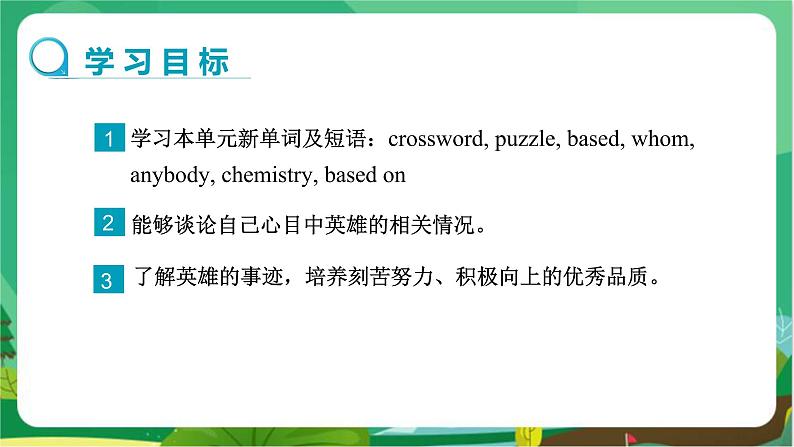 学习目标

1 学习本单元新单词及短语：crossword, puzzle, based, whom, anybody, chemistry, based on

2 能够谈论自己心目中英雄的相关情况。

3 了解英雄的事迹，培养刻苦努力、积极向上的优秀品质。